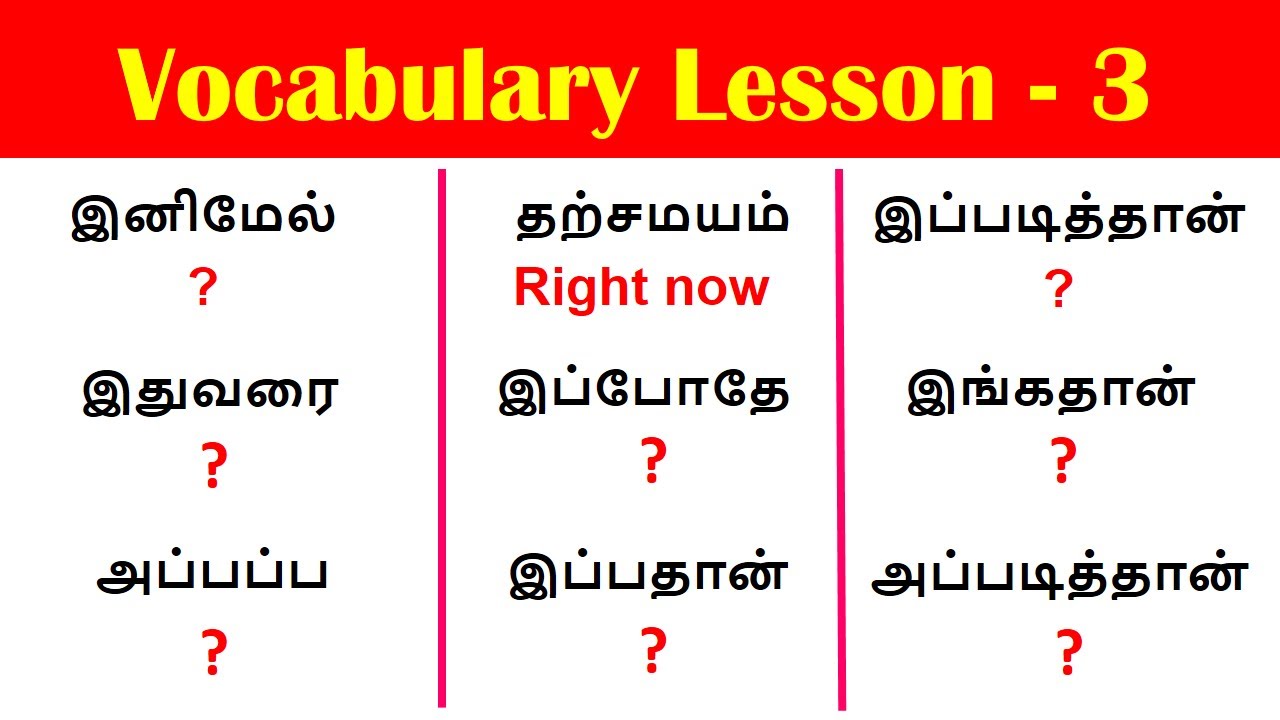 Vocabulary Lesson - 3

இனிமேல்
?

இதுவரை
?

அப்பப்ப
?

தற்சமயம்
Right now

இப்போதே
?

இப்பதான்
?

இப்படித்தான்
?

இங்கதான்
?

அப்படித்தான்
?